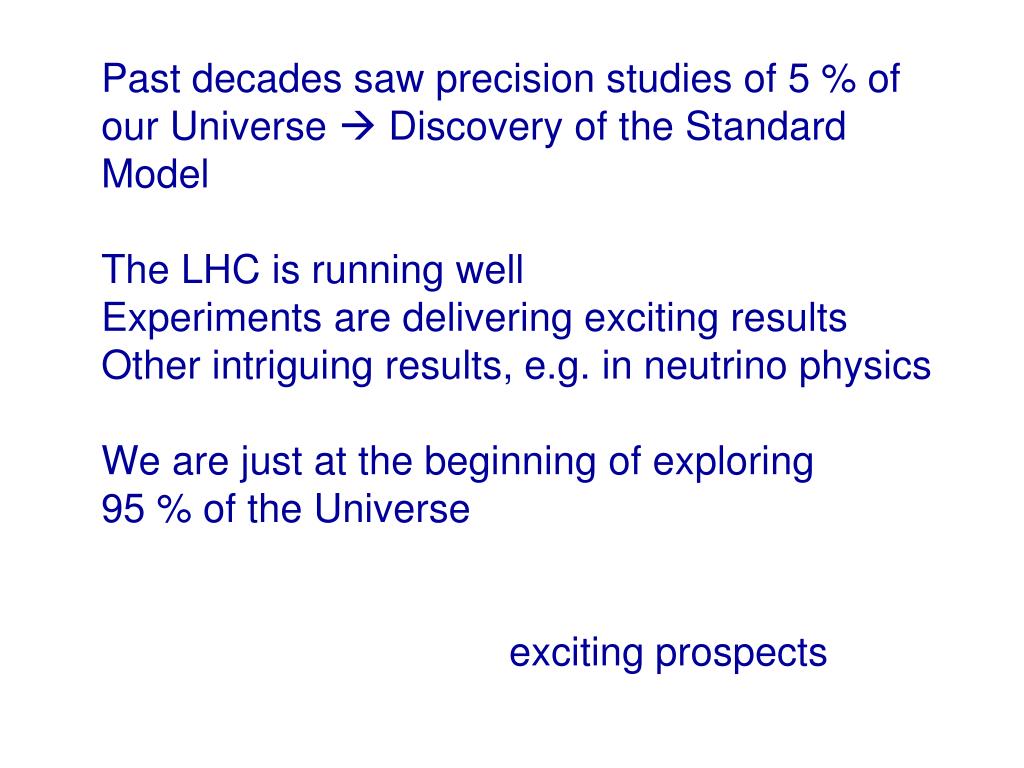 Past decades saw precision studies of 5 % of our Universe → Discovery of the Standard Model

The LHC is running well
Experiments are delivering exciting results
Other intriguing results, e.g. in neutrino physics

We are just at the beginning of exploring
95 % of the Universe

exciting prospects